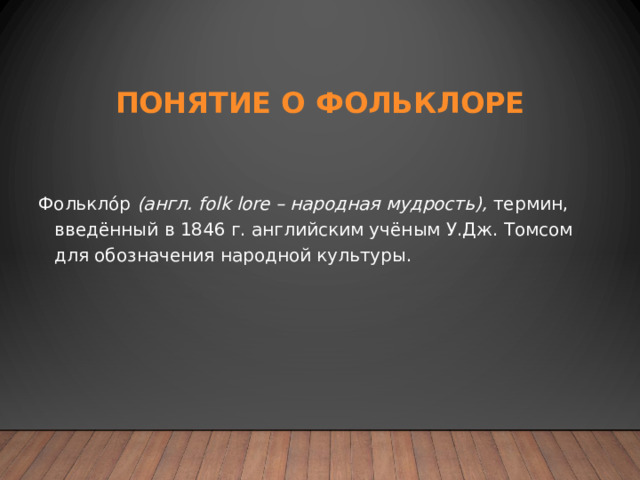 ПОНЯТИЕ О ФОЛЬКЛОРЕ

Фолькло́р (англ. folk lore – народная мудрость), термин, введённый в 1846 г. английским учёным У.Дж. Томсом для обозначения народной культуры.